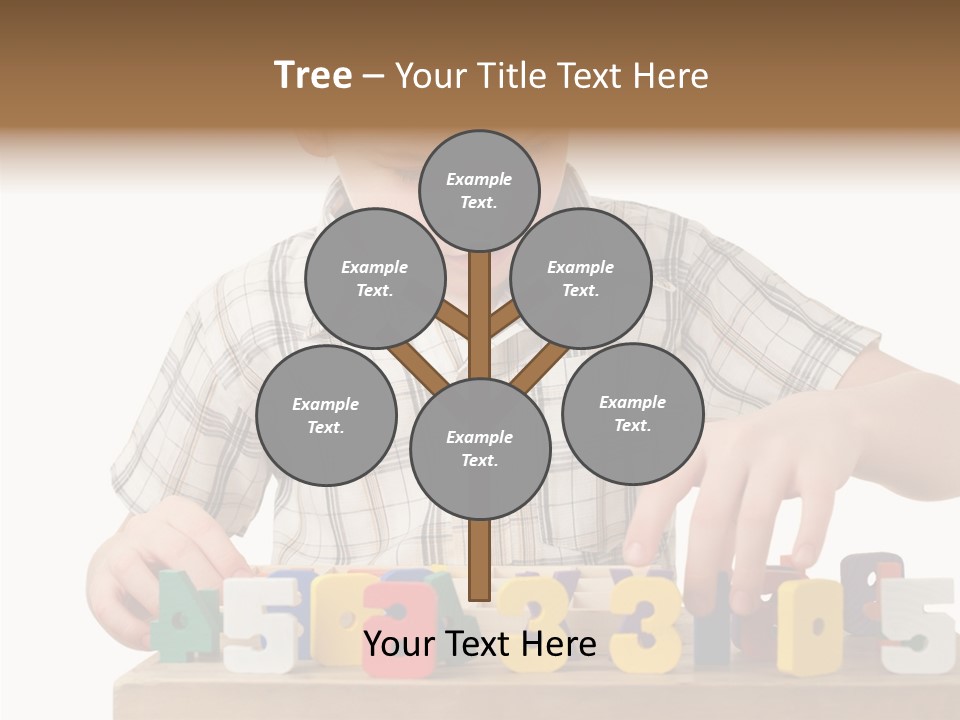 Tree – Your Title Text Here

Example Text.

Example Text.

Example Text.

Example Text.

Example Text.

Example Text.

Your Text Here